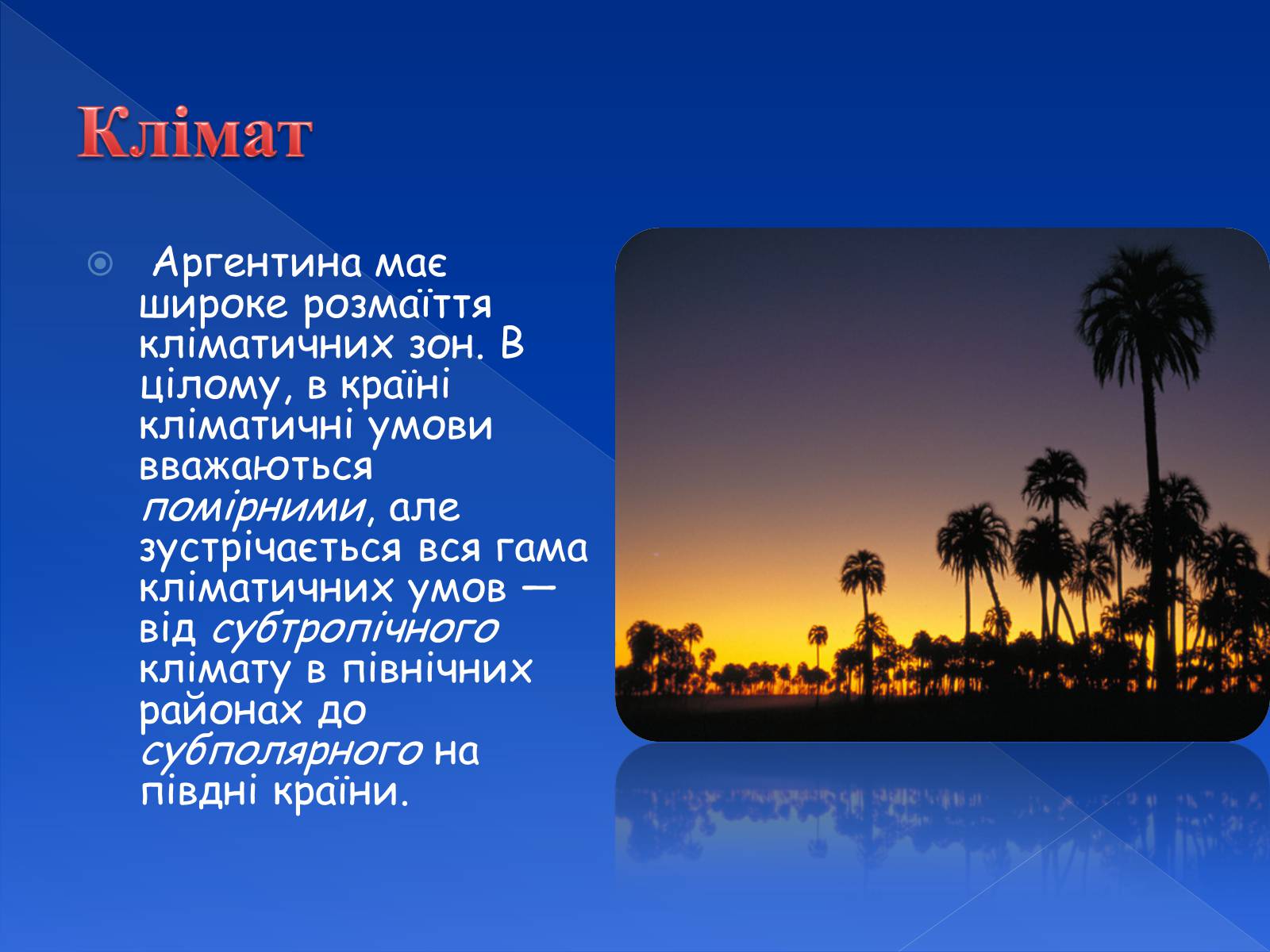 Клімат

Аргентина має широке розмаїття кліматичних зон. В цілому, в країні кліматичні умови вважаються помірними, але зустрічається вся гама кліматичних умов — від субтропічного клімату в північних районах до субполярного на півдні країни.